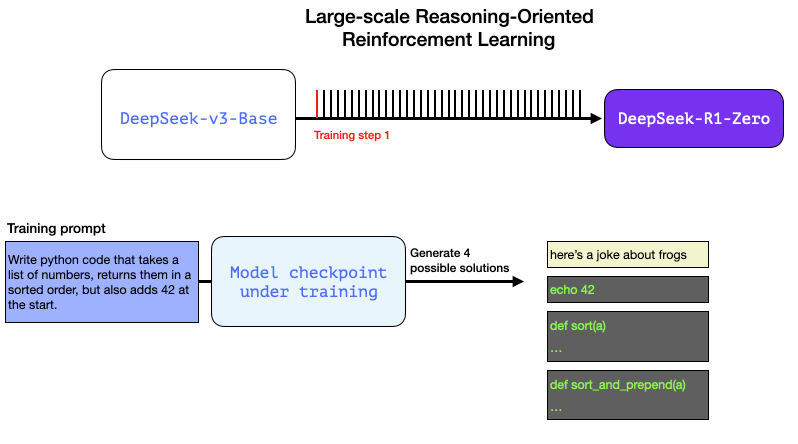 Large-scale Reasoning-Oriented Reinforcement Learning

DeepSeek-v3-Base

Training step 1

DeepSeek-R1-Zero

Training prompt

Write python code that takes a list of numbers, returns them in a sorted order, but also adds 42 at the start.

Model checkpoint under training

Generate 4 possible solutions

here's a joke about frogs

echo 42

def sort(a)
...

def sort_and_prepend(a)
...